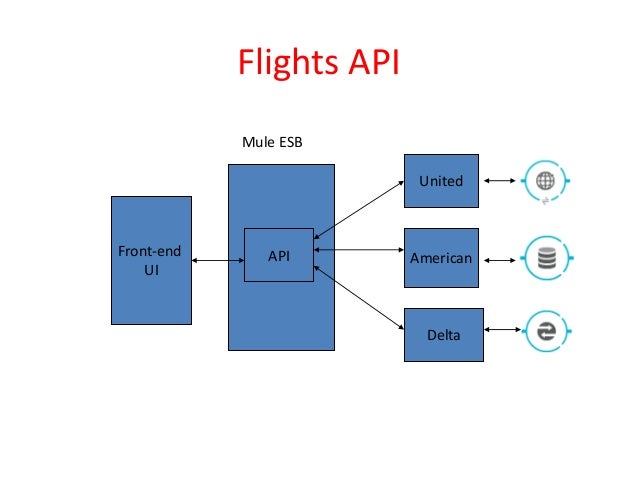 Flights API

Mule ESB

Front-end UI

API

United

American

Delta